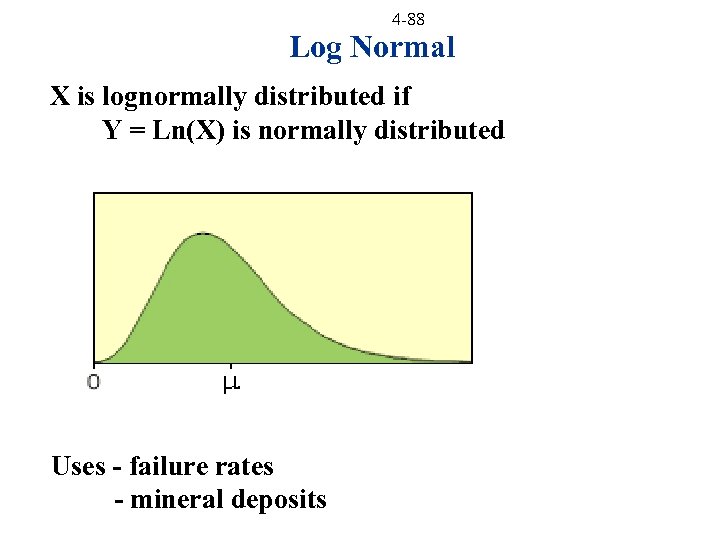 4-88

Log Normal

X is lognormally distributed if
Y = Ln(X) is normally distributed

0 $\mu$

Uses - failure rates
- mineral deposits